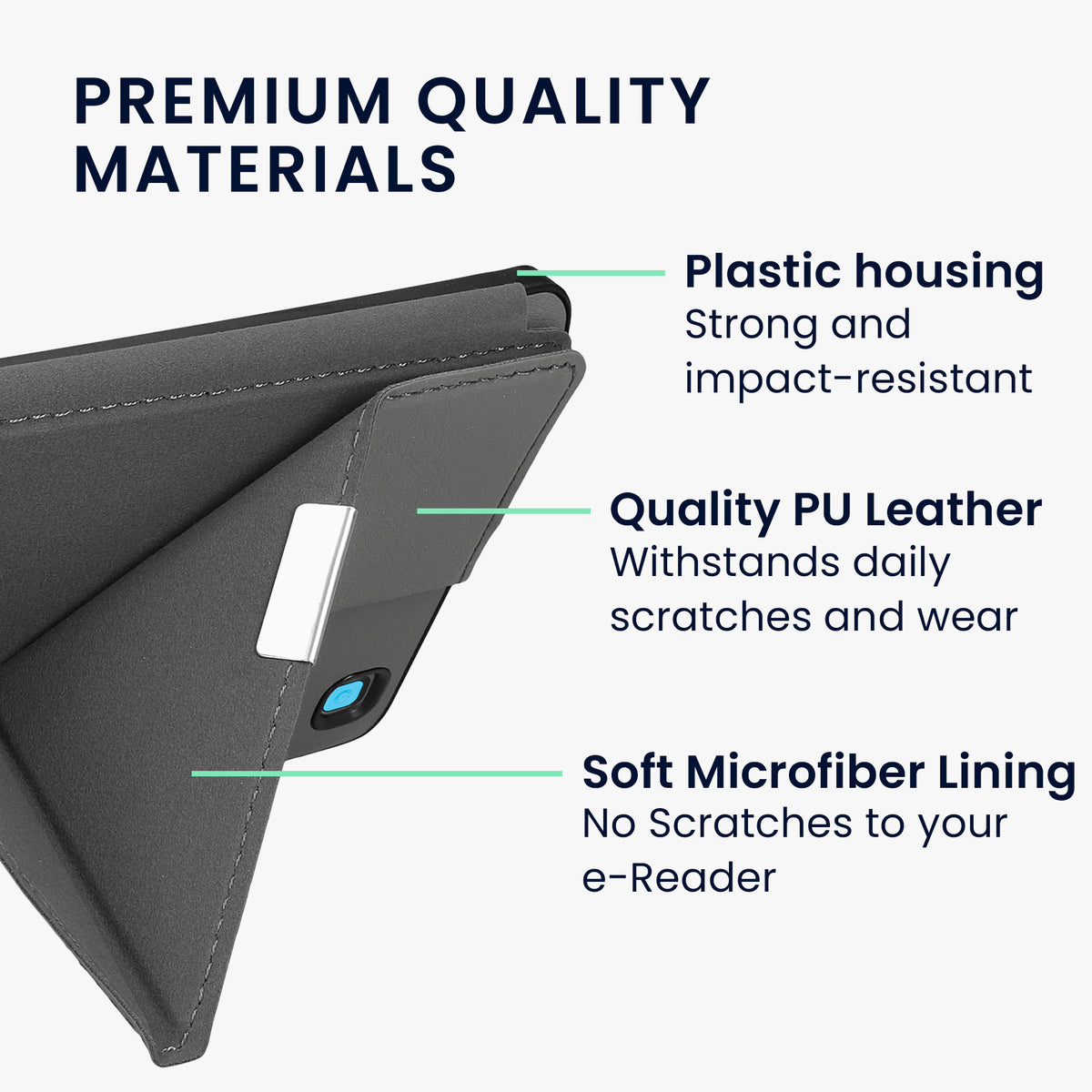 PREMIUM QUALITY MATERIALS

Plastic housing
Strong and impact-resistant

Quality PU Leather
Withstands daily scratches and wear

Soft Microfiber Lining
No Scratches to your e-Reader